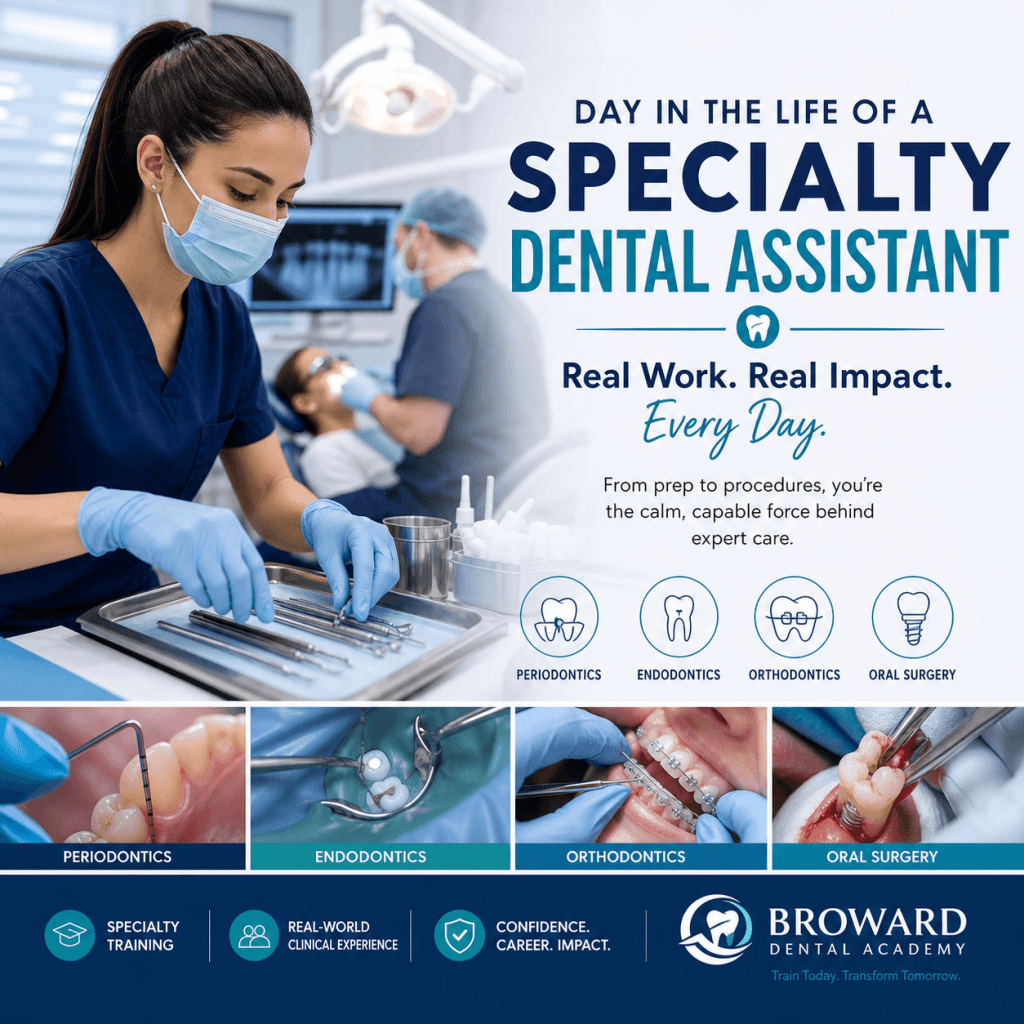 DAY IN THE LIFE OF A
SPECIALTY
DENTAL ASSISTANT

Real Work. Real Impact.
Every Day.

From prep to procedures, you're the calm, capable force behind expert care.

PERIODONTICS
ENDODONTICS
ORTHODONTICS
ORAL SURGERY

PERIODONTICS
ENDODONTICS
ORTHODONTICS
ORAL SURGERY

SPECIALTY TRAINING
REAL-WORLD CLINICAL EXPERIENCE
CONFIDENCE. CAREER. IMPACT.

BROWARD
DENTAL ACADEMY
Train Today. Transform Tomorrow.